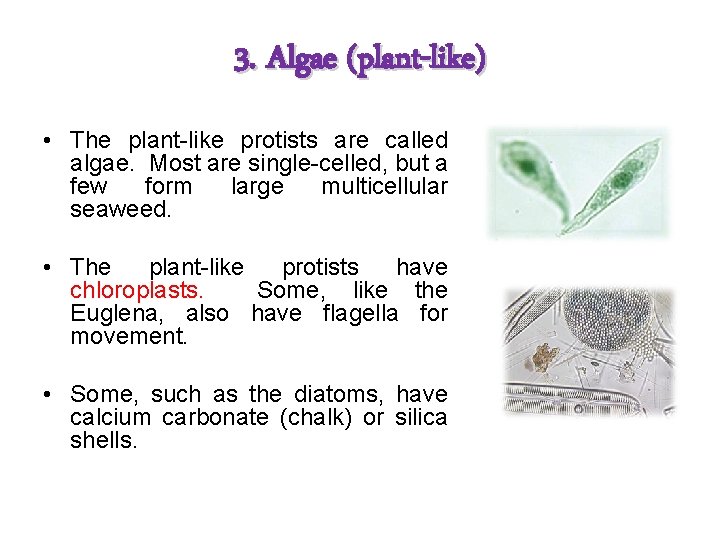 3. Algae (plant-like)

• The plant-like protists are called algae. Most are single-celled, but a few form large multicellular seaweed.

• The plant-like protists have chloroplasts. Some, like the Euglena, also have flagella for movement.

• Some, such as the diatoms, have calcium carbonate (chalk) or silica shells.